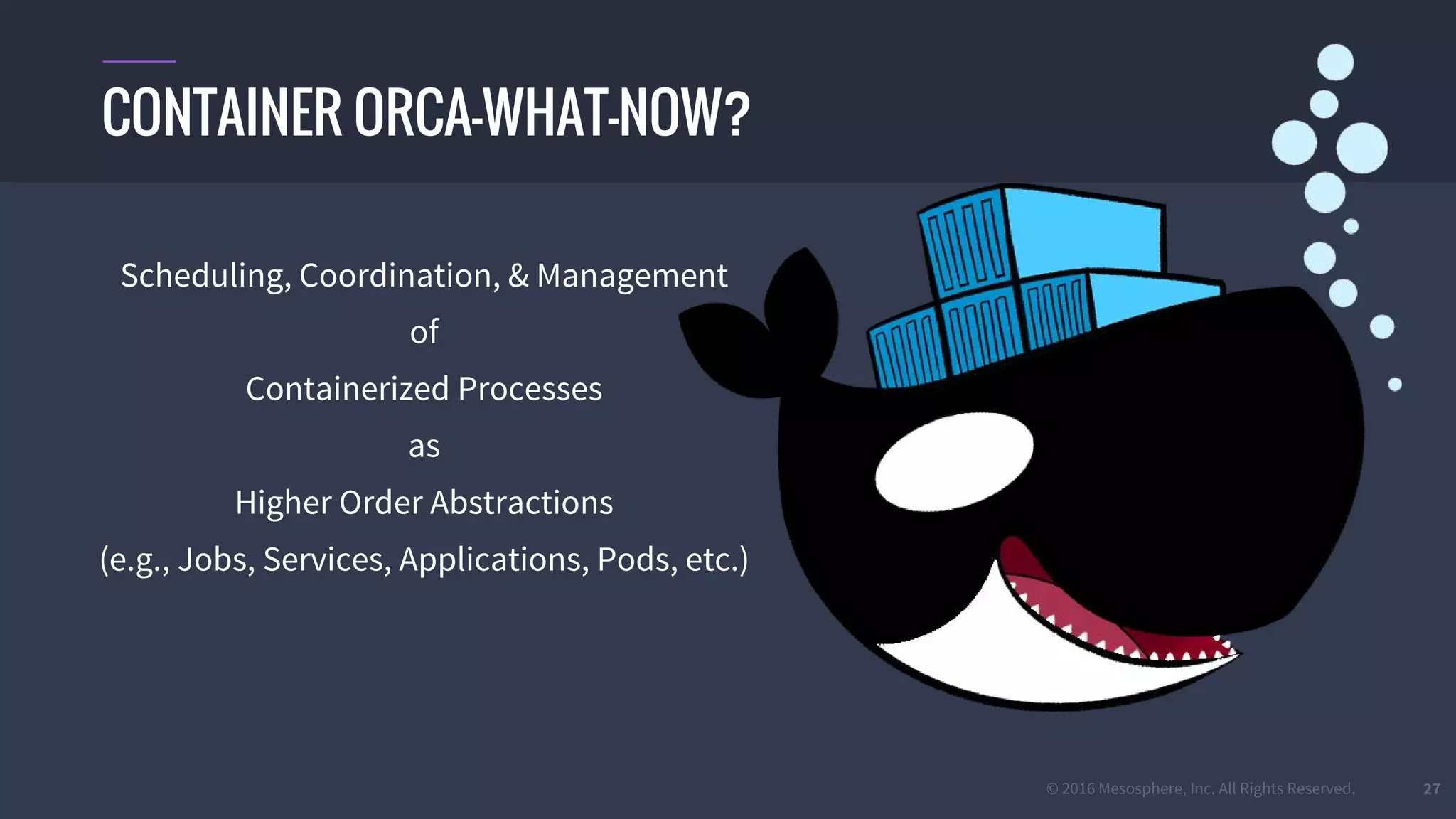 CONTAINER ORCA-WHAT-NOW?

Scheduling, Coordination, & Management

of

Containerized Processes

as

Higher Order Abstractions

(e.g., Jobs, Services, Applications, Pods, etc.)

© 2016 Mesosphere, Inc. All Rights Reserved.

27